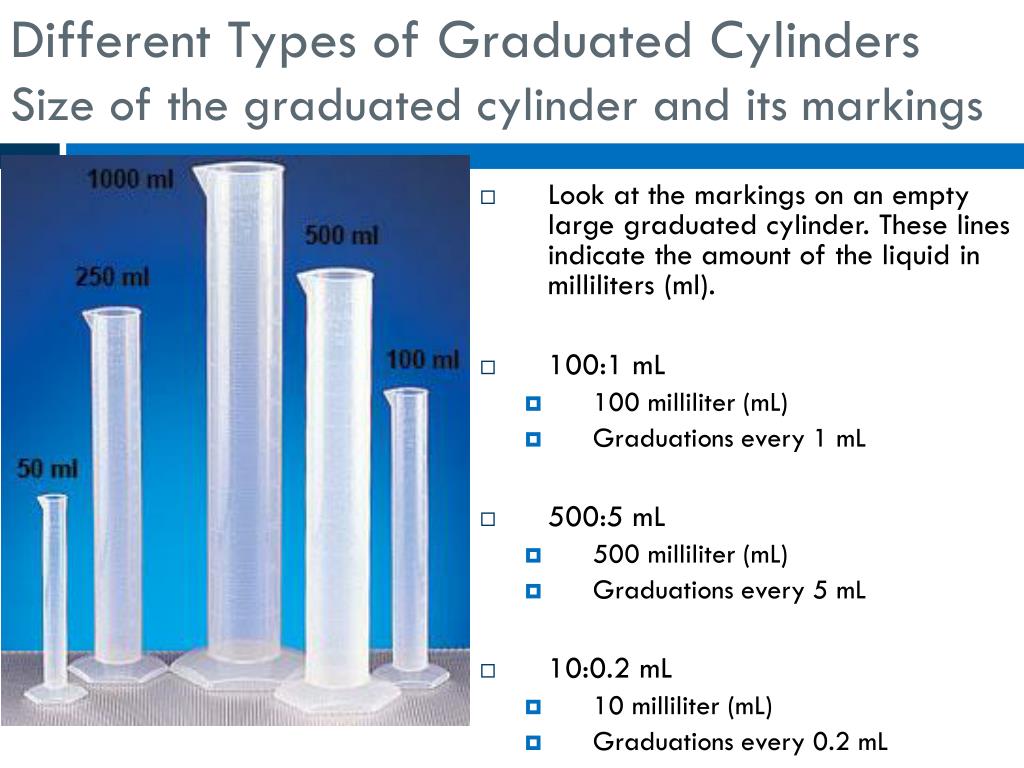 Different Types of Graduated Cylinders
Size of the graduated cylinder and its markings

1000 ml
500 ml
250 ml
100 ml
50 ml

Look at the markings on an empty large graduated cylinder. These lines indicate the amount of the liquid in milliliters (ml).

100:1 mL
100 milliliter (mL)
Graduations every 1 mL

500:5 mL
500 milliliter (mL)
Graduations every 5 mL

10:0.2 mL
10 milliliter (mL)
Graduations every 0.2 mL